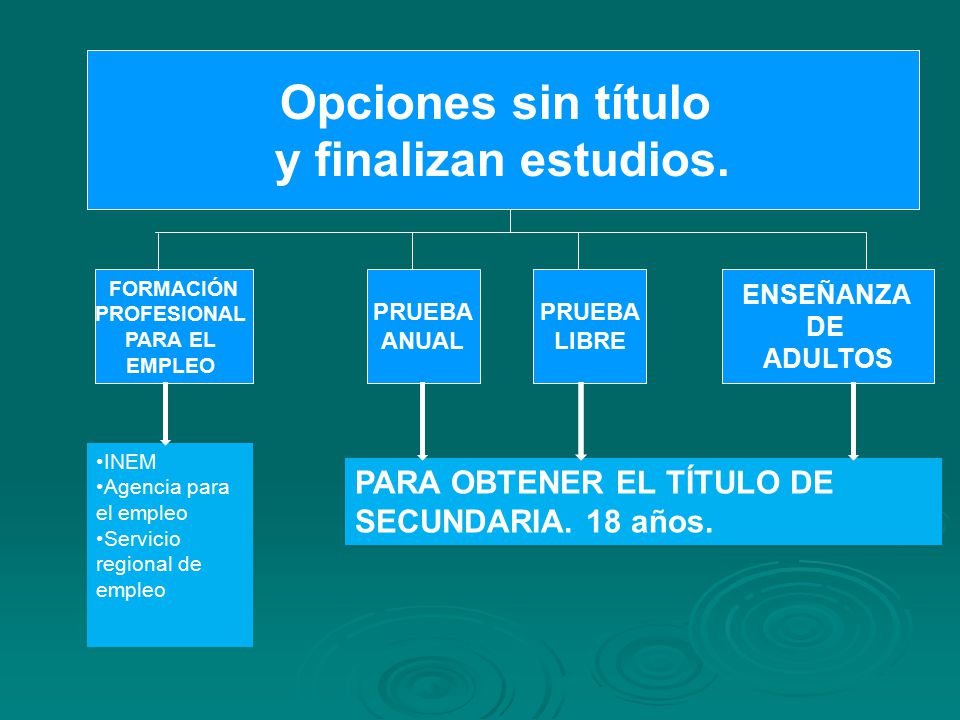 Opciones sin título
y finalizan estudios.

FORMACIÓN PROFESIONAL PARA EL EMPLEO

PRUEBA ANUAL

PRUEBA LIBRE

ENSEÑANZA DE ADULTOS

•INEM
•Agencia para el empleo
•Servicio regional de empleo

PARA OBTENER EL TÍTULO DE SECUNDARIA. 18 años.